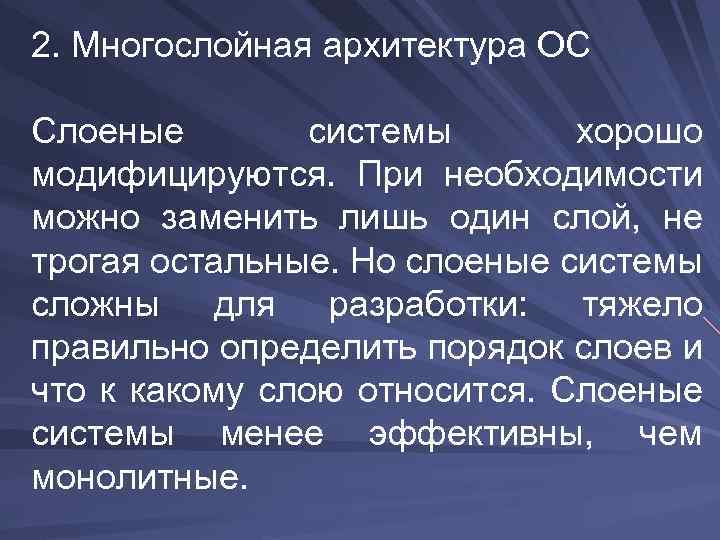 2. Многослойная архитектура ОС

Слоеные системы хорошо модифицируются. При необходимости можно заменить лишь один слой, не трогая остальные. Но слоеные системы сложны для разработки: тяжело правильно определить порядок слоев и что к какому слою относится. Слоеные системы менее эффективны, чем монолитные.